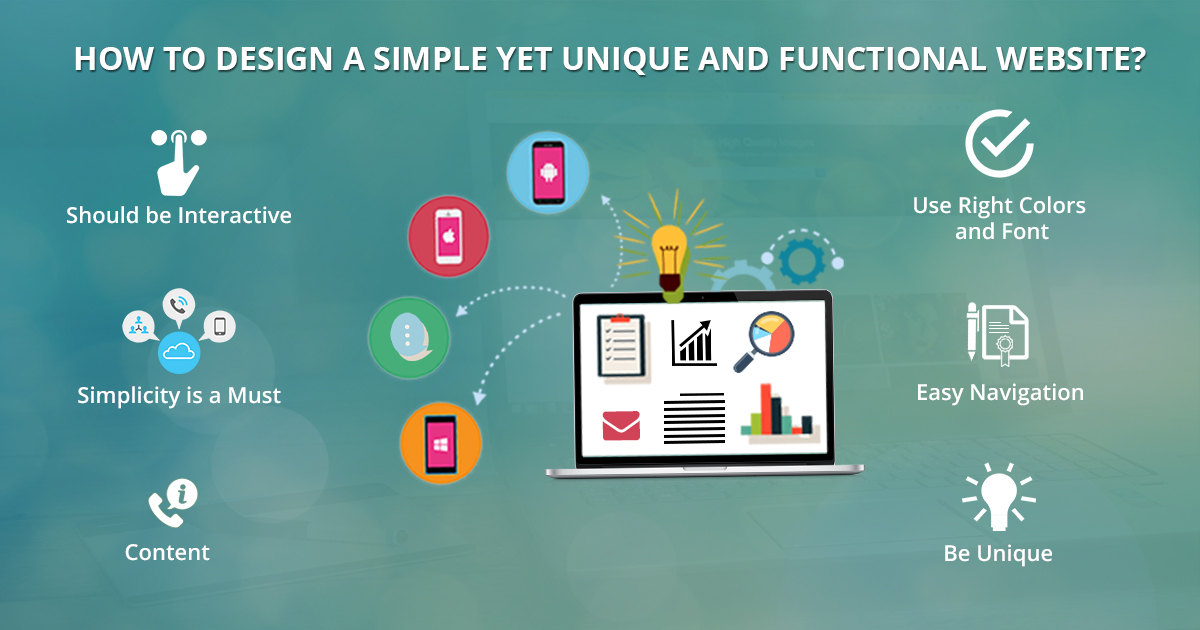 HOW TO DESIGN A SIMPLE YET UNIQUE AND FUNCTIONAL WEBSITE?

Should be Interactive

Simplicity is a Must

Content

Use Right Colors and Font

Easy Navigation

Be Unique